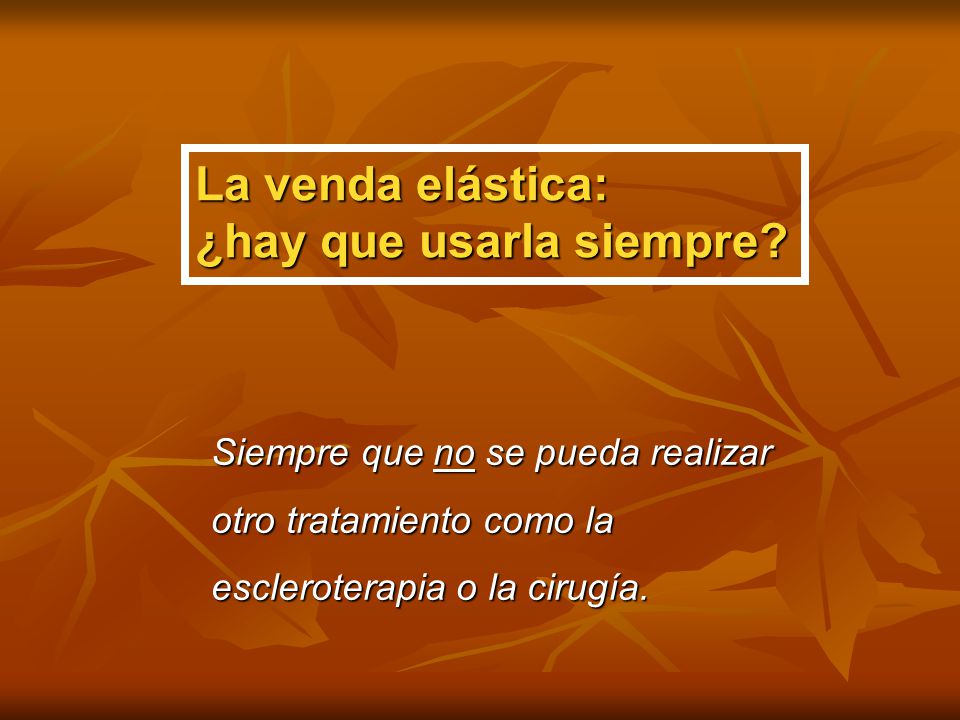 La venda elástica:
¿hay que usarla siempre?

Siempre que no se pueda realizar otro tratamiento como la escleroterapia o la cirugía.